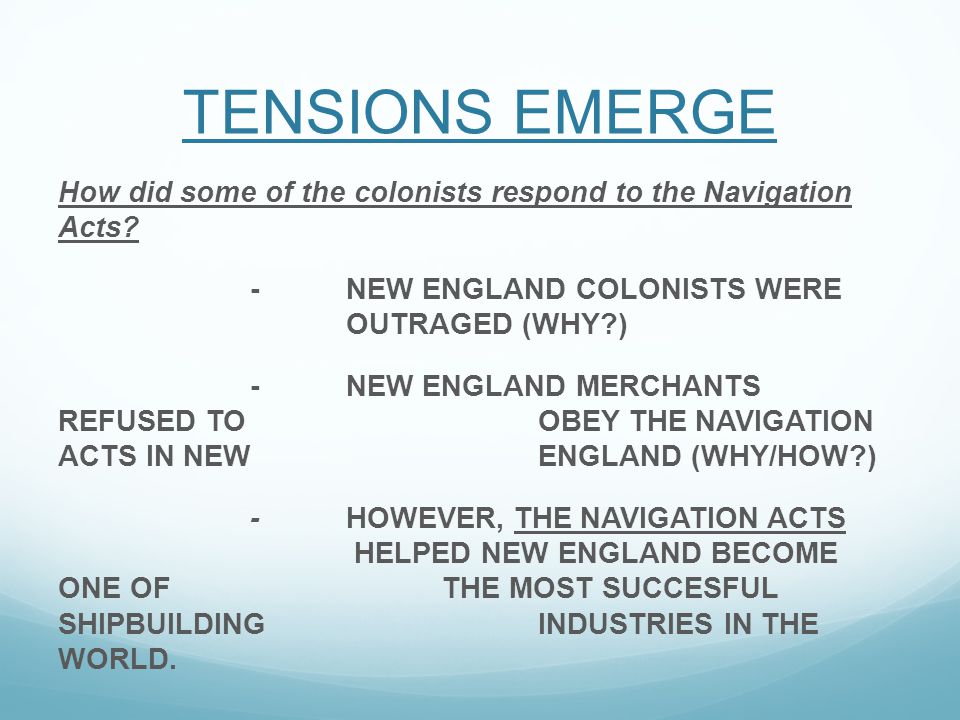 TENSIONS EMERGE

How did some of the colonists respond to the Navigation Acts?

- NEW ENGLAND COLONISTS WERE OUTRAGED (WHY?)

- NEW ENGLAND MERCHANTS REFUSED TO OBEY THE NAVIGATION ACTS IN NEW ENGLAND (WHY/HOW?)

- HOWEVER, THE NAVIGATION ACTS HELPED NEW ENGLAND BECOME ONE OF THE MOST SUCCESFUL SHIPBUILDING INDUSTRIES IN THE WORLD.